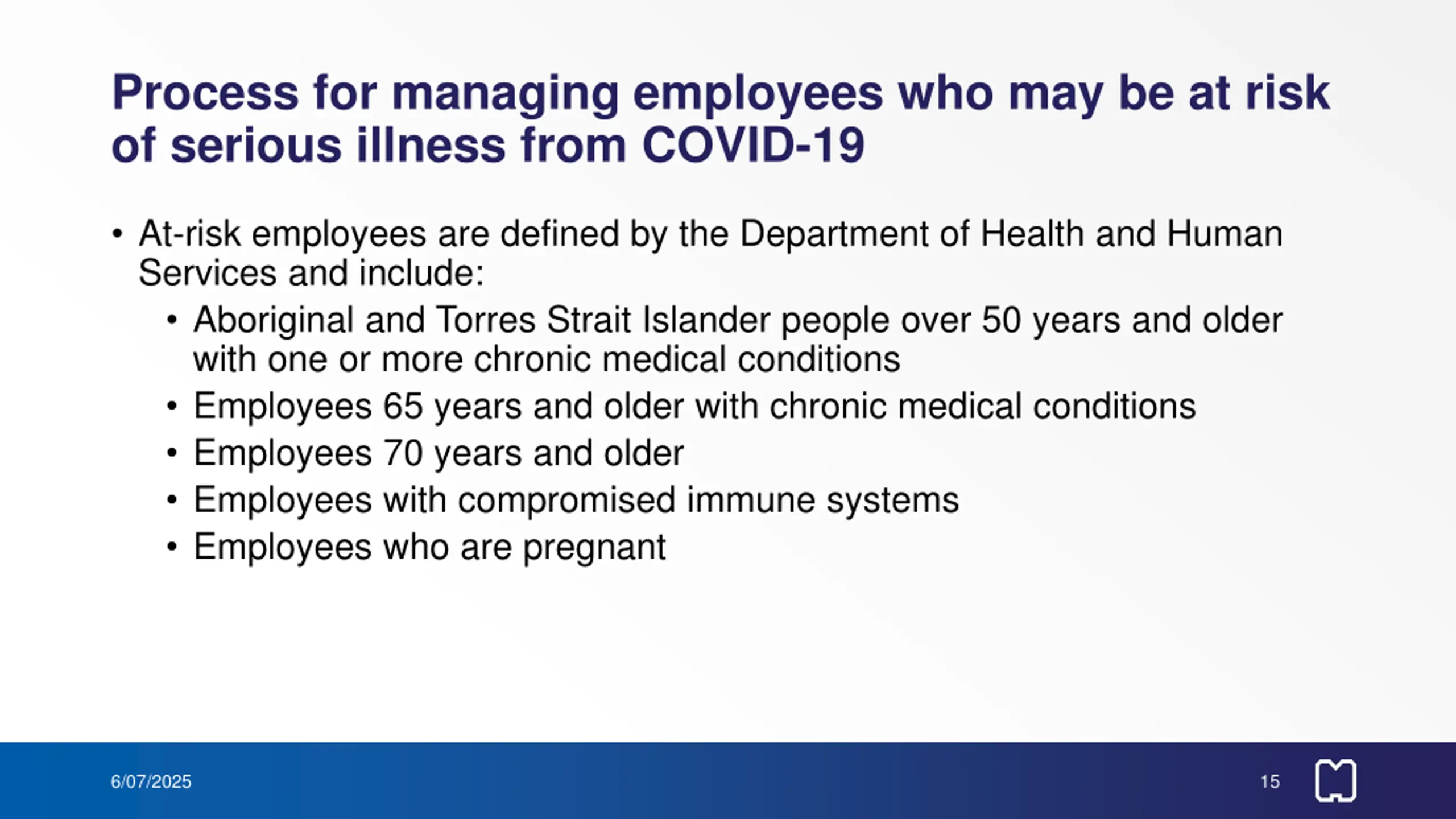 Process for managing employees who may be at risk of serious illness from COVID-19

• At-risk employees are defined by the Department of Health and Human Services and include:
  • Aboriginal and Torres Strait Islander people over 50 years and older with one or more chronic medical conditions
  • Employees 65 years and older with chronic medical conditions
  • Employees 70 years and older
  • Employees with compromised immune systems
  • Employees who are pregnant

6/07/2025

15